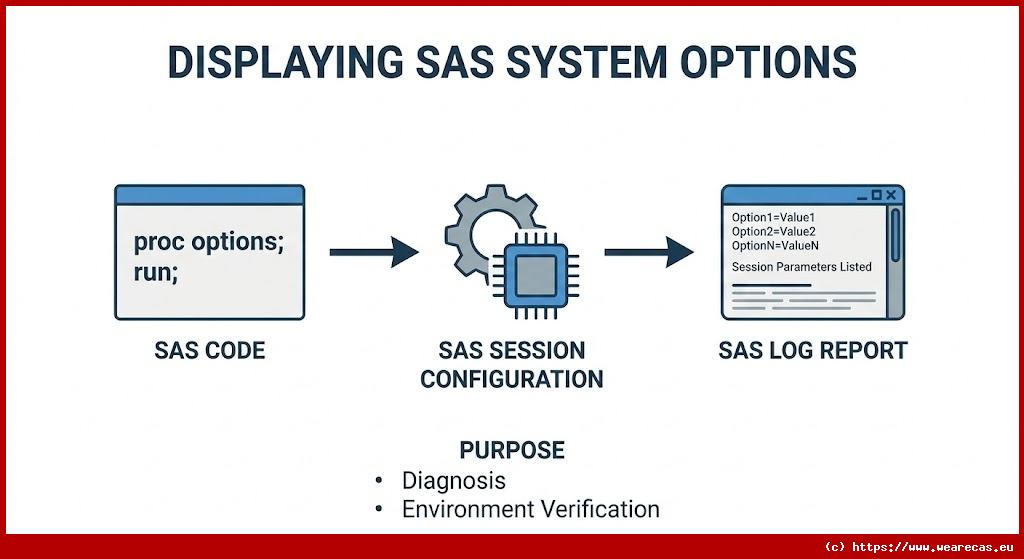 DISPLAYING SAS SYSTEM OPTIONS

proc options;
run;

SAS CODE

SAS SESSION CONFIGURATION

Option1=Value1
Option2=Value2
OptionN=ValueN
Session Parameters Listed

SAS LOG REPORT

PURPOSE
• Diagnosis
• Environment Verification

(c) https://www.wearecas.eu